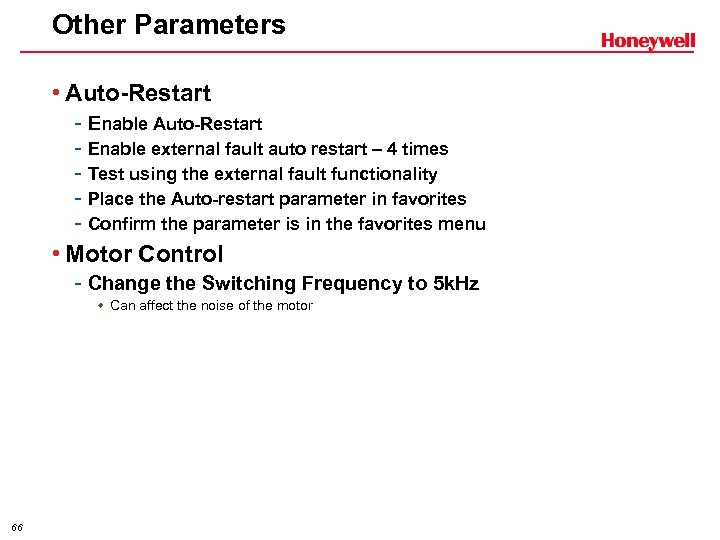 Other Parameters

Honeywell

• Auto-Restart
- Enable Auto-Restart
- Enable external fault auto restart – 4 times
- Test using the external fault functionality
- Place the Auto-restart parameter in favorites
- Confirm the parameter is in the favorites menu

• Motor Control
- Change the Switching Frequency to 5kHz
  ◆ Can affect the noise of the motor

66